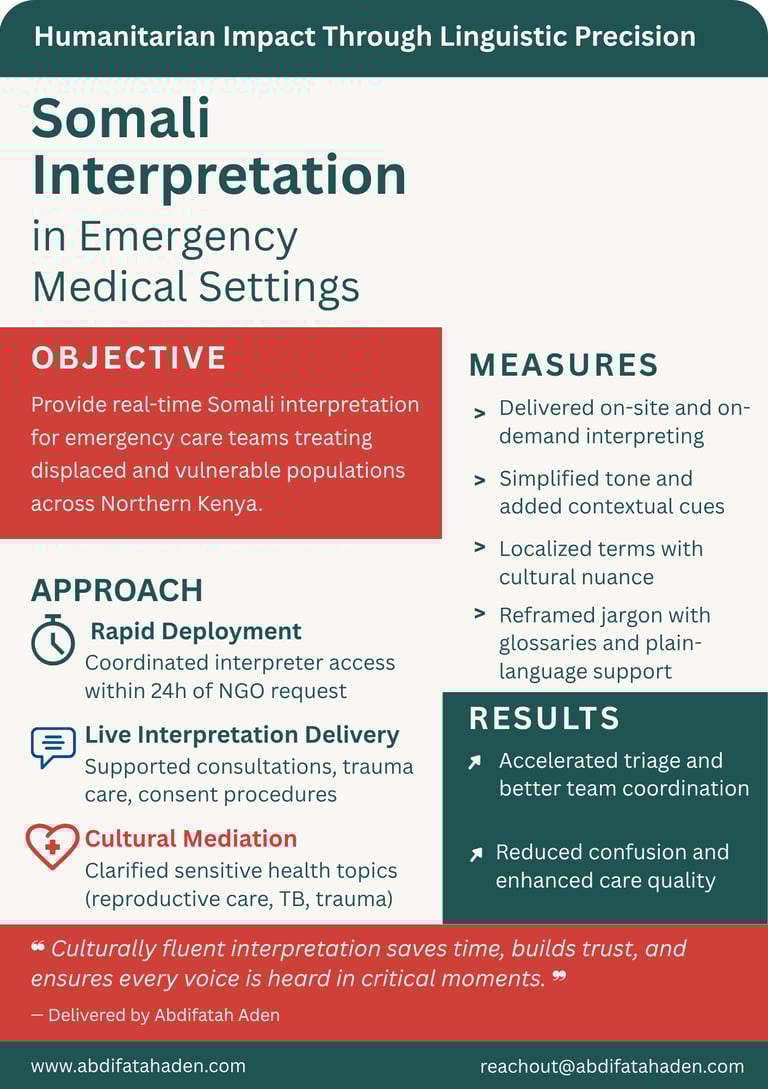 Humanitarian Impact Through Linguistic Precision

Somali Interpretation in Emergency Medical Settings

OBJECTIVE

Provide real-time Somali interpretation for emergency care teams treating displaced and vulnerable populations across Northern Kenya.

APPROACH

Rapid Deployment
Coordinated interpreter access within 24h of NGO request

Live Interpretation Delivery
Supported consultations, trauma care, consent procedures

Cultural Mediation
Clarified sensitive health topics (reproductive care, TB, trauma)

MEASURES

> Delivered on-site and on-demand interpreting

> Simplified tone and added contextual cues

> Localized terms with cultural nuance

> Reframed jargon with glossaries and plain-language support

RESULTS

Accelerated triage and better team coordination

Reduced confusion and enhanced care quality

❝ Culturally fluent interpretation saves time, builds trust, and ensures every voice is heard in critical moments. ❞

— Delivered by Abdifatah Aden

www.abdifatahaden.com

reachout@abdifatahaden.com